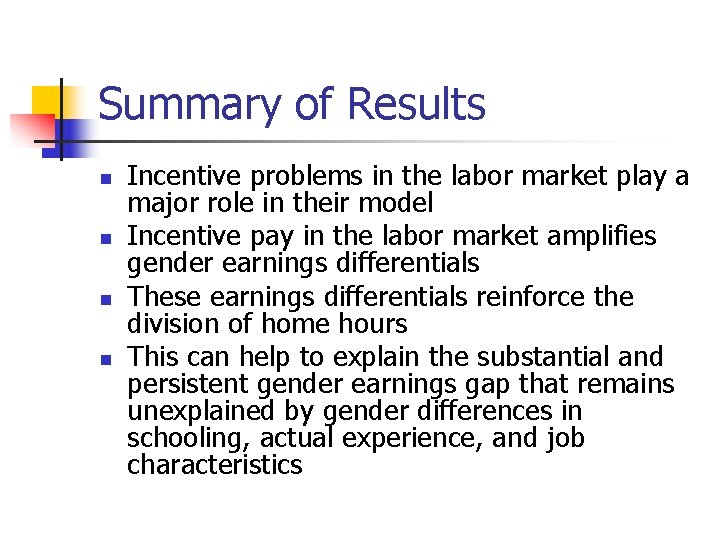 Summary of Results

- Incentive problems in the labor market play a major role in their model
- Incentive pay in the labor market amplifies gender earnings differentials
- These earnings differentials reinforce the division of home hours
- This can help to explain the substantial and persistent gender earnings gap that remains unexplained by gender differences in schooling, actual experience, and job characteristics